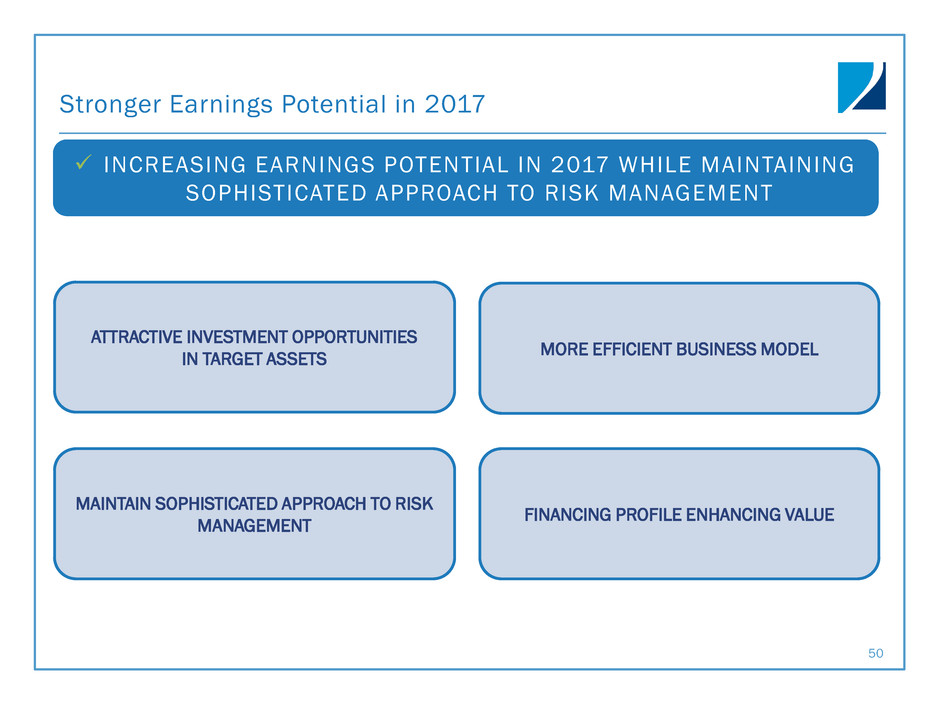 Stronger Earnings Potential in 2017

✓ INCREASING EARNINGS POTENTIAL IN 2017 WHILE MAINTAINING SOPHISTICATED APPROACH TO RISK MANAGEMENT

ATTRACTIVE INVESTMENT OPPORTUNITIES IN TARGET ASSETS

MORE EFFICIENT BUSINESS MODEL

MAINTAIN SOPHISTICATED APPROACH TO RISK MANAGEMENT

FINANCING PROFILE ENHANCING VALUE

50